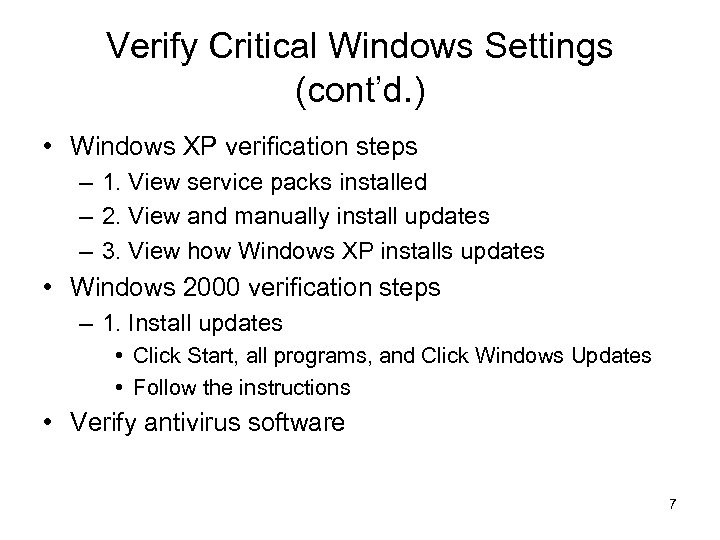 Verify Critical Windows Settings (cont'd.)

• Windows XP verification steps
– 1. View service packs installed
– 2. View and manually install updates
– 3. View how Windows XP installs updates
• Windows 2000 verification steps
– 1. Install updates
• Click Start, all programs, and Click Windows Updates
• Follow the instructions
• Verify antivirus software

7